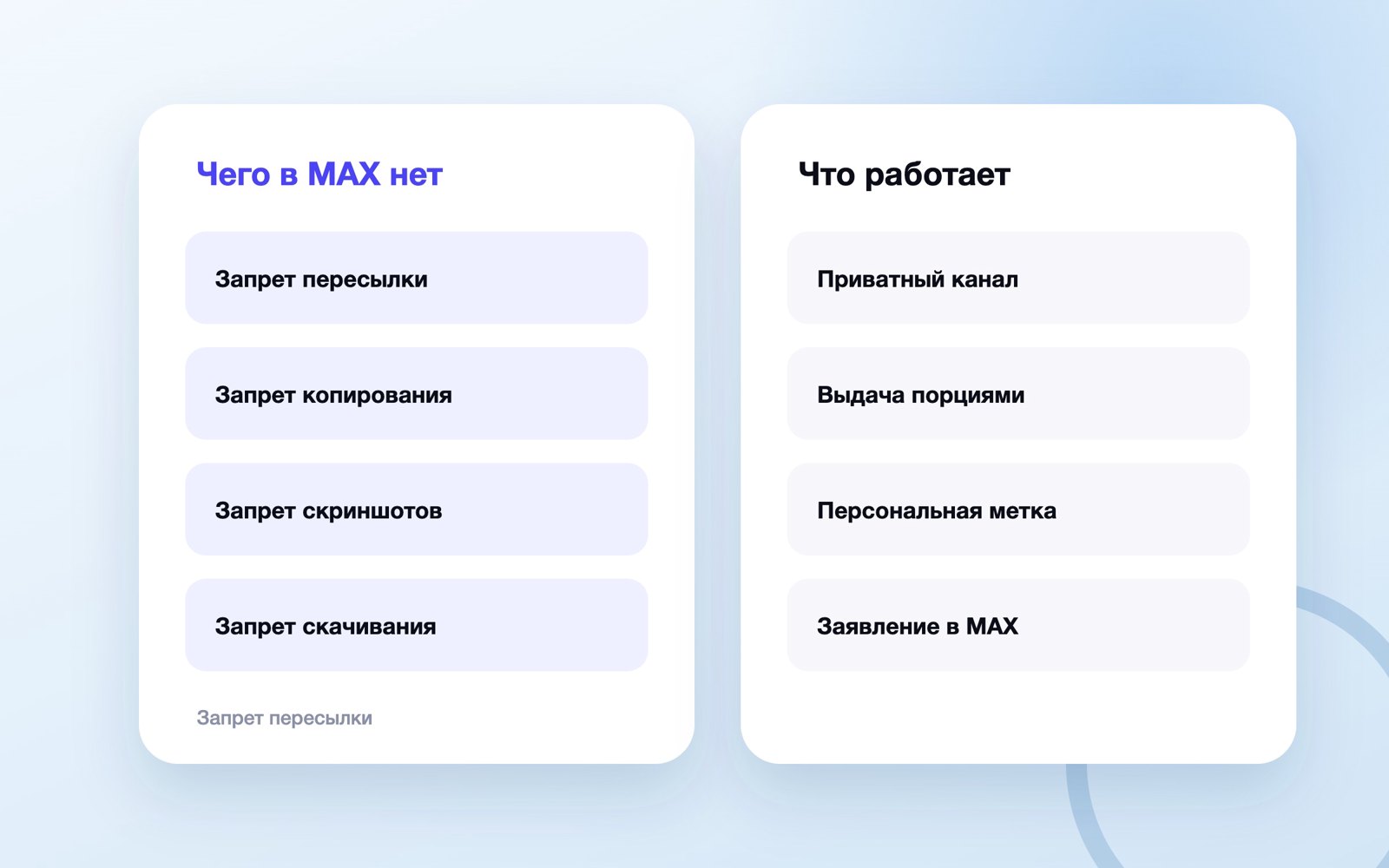 Чего в MAX нет

Запрет пересылки

Запрет копирования

Запрет скриншотов

Запрет скачивания

Запрет пересылки

Что работает

Приватный канал

Выдача порциями

Персональная метка

Заявление в MAX